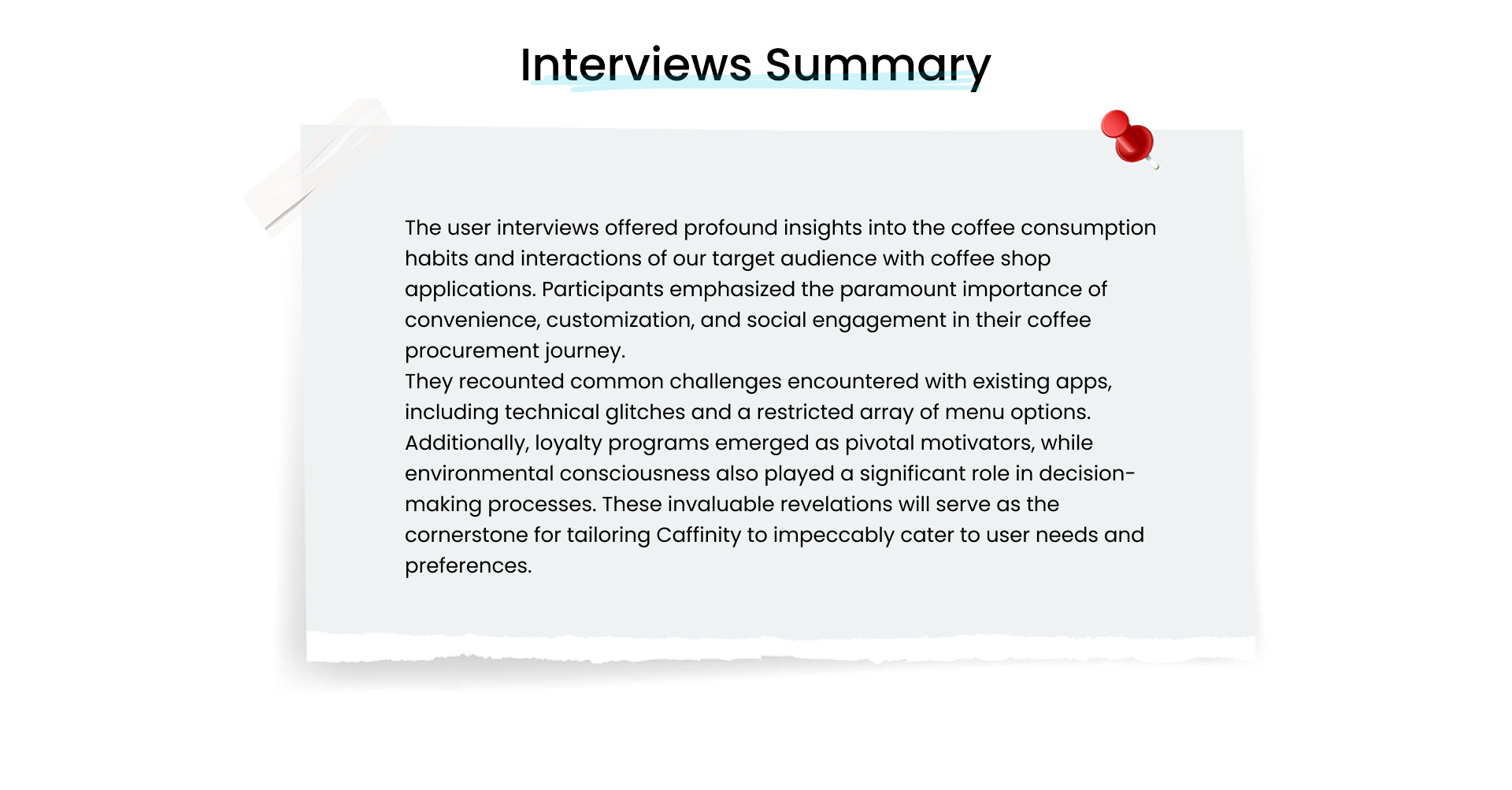 Interviews Summary

The user interviews offered profound insights into the coffee consumption habits and interactions of our target audience with coffee shop applications. Participants emphasized the paramount importance of convenience, customization, and social engagement in their coffee procurement journey.
They recounted common challenges encountered with existing apps, including technical glitches and a restricted array of menu options. Additionally, loyalty programs emerged as pivotal motivators, while environmental consciousness also played a significant role in decision-making processes. These invaluable revelations will serve as the cornerstone for tailoring Caffinity to impeccably cater to user needs and preferences.